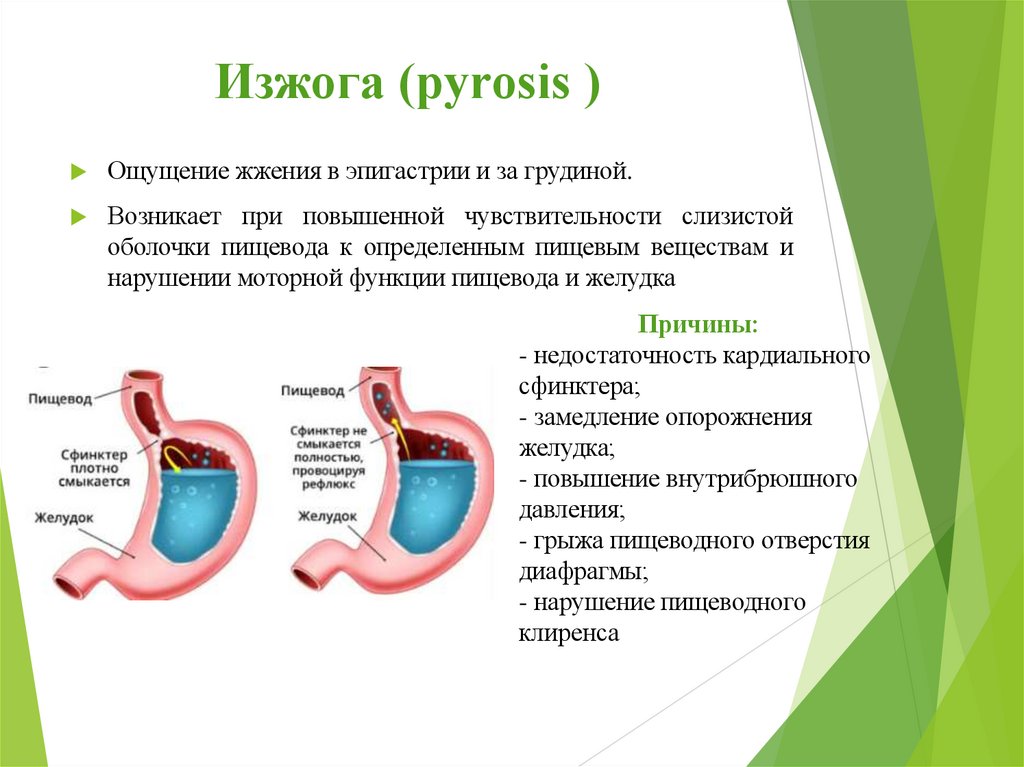 Изжога (pyrosis )

Ощущение жжения в эпигастрии и за грудиной.

Возникает при повышенной чувствительности слизистой оболочки пищевода к определенным пищевым веществам и нарушении моторной функции пищевода и желудка

Пищевод

Сфинктер плотно смыкается

Желудок

Пищевод

Сфинктер не смыкается полностью, провоцируя рефлюкс

Желудок

Причины:
- недостаточность кардиального сфинктера;
- замедление опорожнения желудка;
- повышение внутрибрюшного давления;
- грыжа пищеводного отверстия диафрагмы;
- нарушение пищеводного клиренса